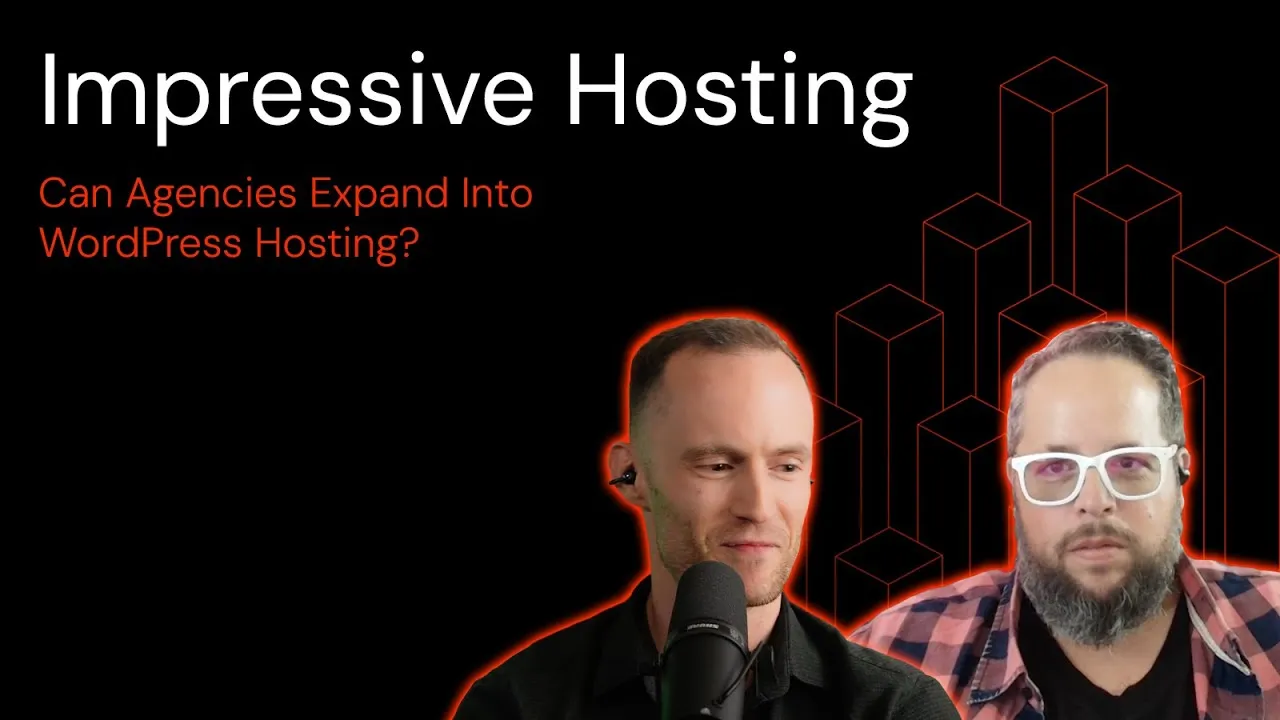 Impressive Hosting

Can Agencies Expand Into WordPress Hosting?